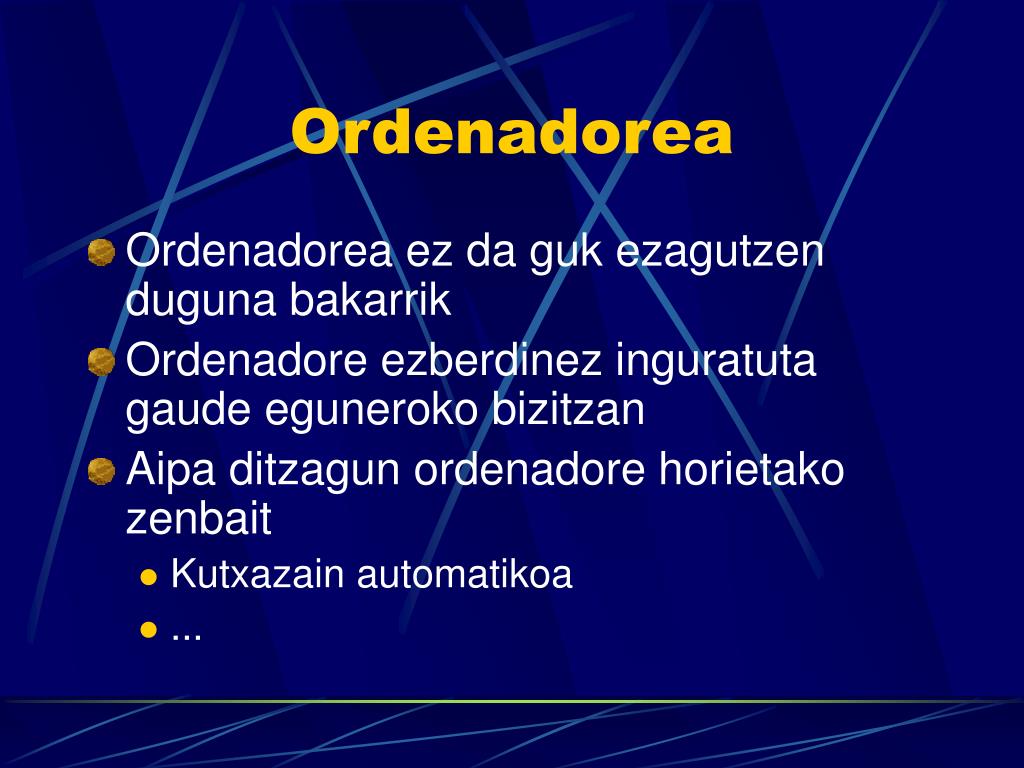 Ordenadorea

Ordenadorea ez da guk ezagutzen duguna bakarrik

Ordenadore ezberdinez inguratuta gaude eguneroko bizitzan

Aipa ditzagun ordenadore horietako zenbait

Kutxazain automatikoa

...